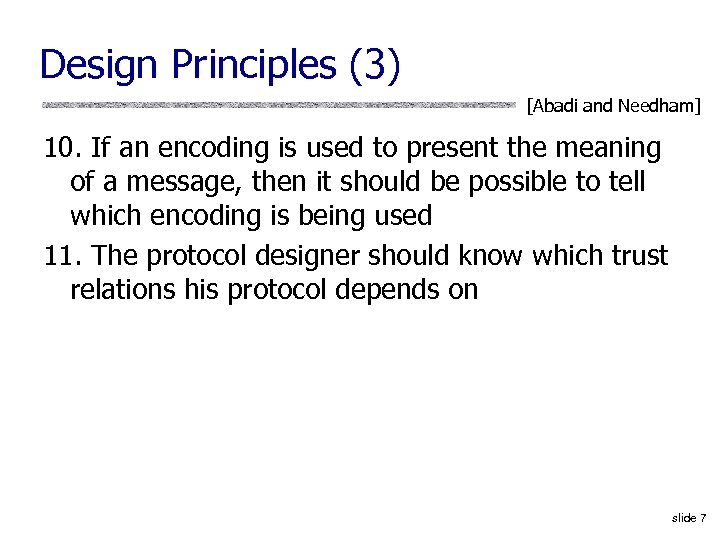 Design Principles (3)

[Abadi and Needham]

10. If an encoding is used to present the meaning of a message, then it should be possible to tell which encoding is being used

11. The protocol designer should know which trust relations his protocol depends on

slide 7